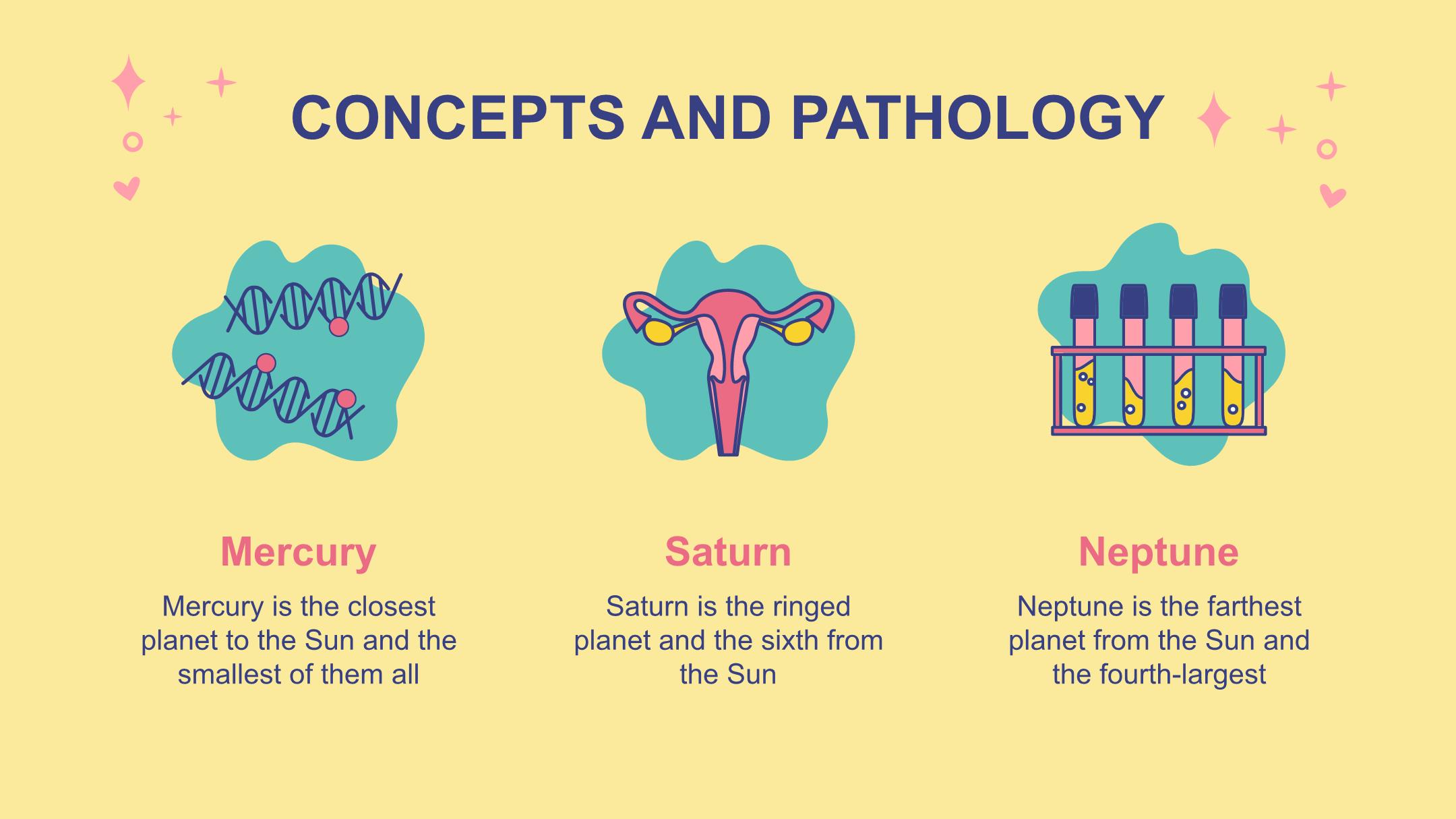 CONCEPTS AND PATHOLOGY

Mercury

Mercury is the closest planet to the Sun and the smallest of them all

Saturn

Saturn is the ringed planet and the sixth from the Sun

Neptune

Neptune is the farthest planet from the Sun and the fourth-largest